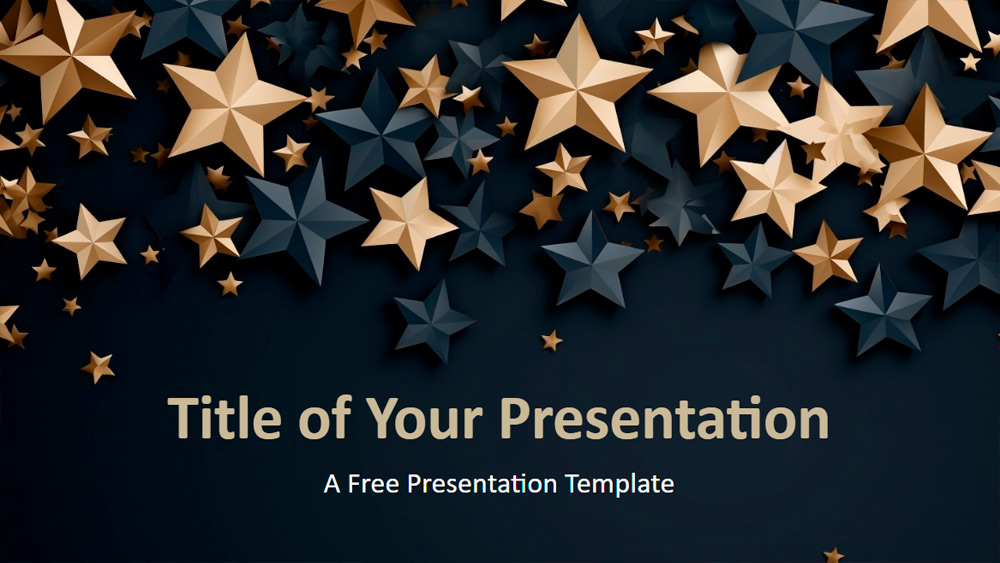 Title of Your Presentation

A Free Presentation Template